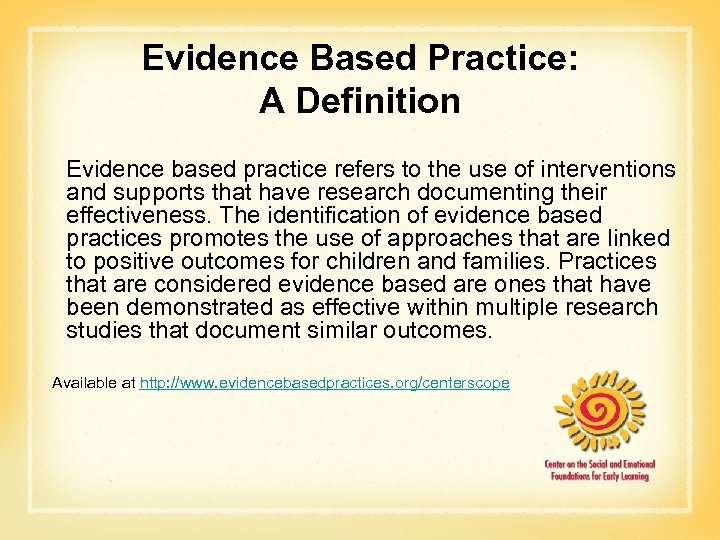 Evidence Based Practice:
A Definition

Evidence based practice refers to the use of interventions and supports that have research documenting their effectiveness. The identification of evidence based practices promotes the use of approaches that are linked to positive outcomes for children and families. Practices that are considered evidence based are ones that have been demonstrated as effective within multiple research studies that document similar outcomes.

Available at http://www.evidencebasedpractices.org/centerscope

Center on the Social and Emotional Foundations for Early Learning